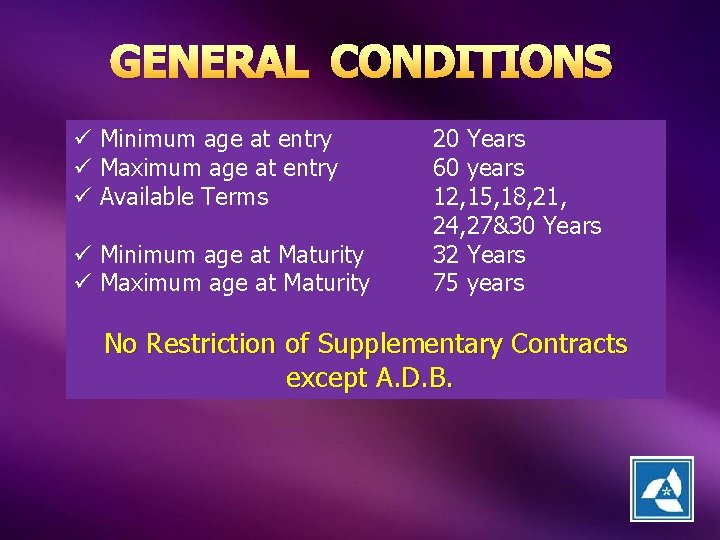 GENERAL CONDITIONS

| | |
|---|---|
| ✓ Minimum age at entry | 20 Years |
| ✓ Maximum age at entry | 60 years |
| ✓ Available Terms | 12,15,18,21, 24,27&30 Years |
| ✓ Minimum age at Maturity | 32 Years |
| ✓ Maximum age at Maturity | 75 years |

No Restriction of Supplementary Contracts except A.D.B.